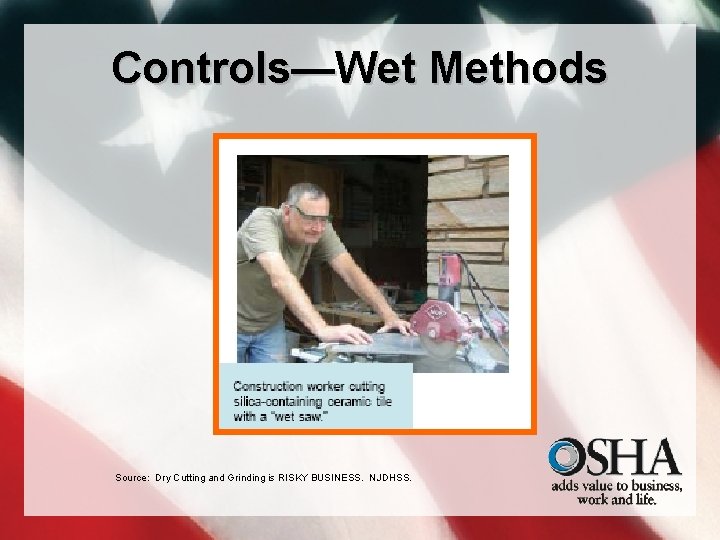 Controls—Wet Methods

Construction worker cutting silica-containing ceramic tile with a "wet saw."

Source: Dry Cutting and Grinding is RISKY BUSINESS. NJDHSS.

OSHA
adds value to business, work and life.